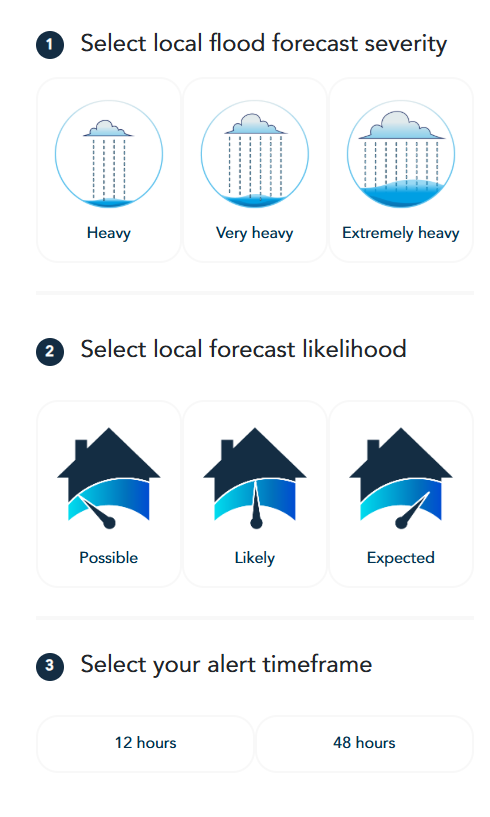 1 Select local flood forecast severity

Heavy

Very heavy

Extremely heavy

2 Select local forecast likelihood

Possible

Likely

Expected

3 Select your alert timeframe

12 hours

48 hours